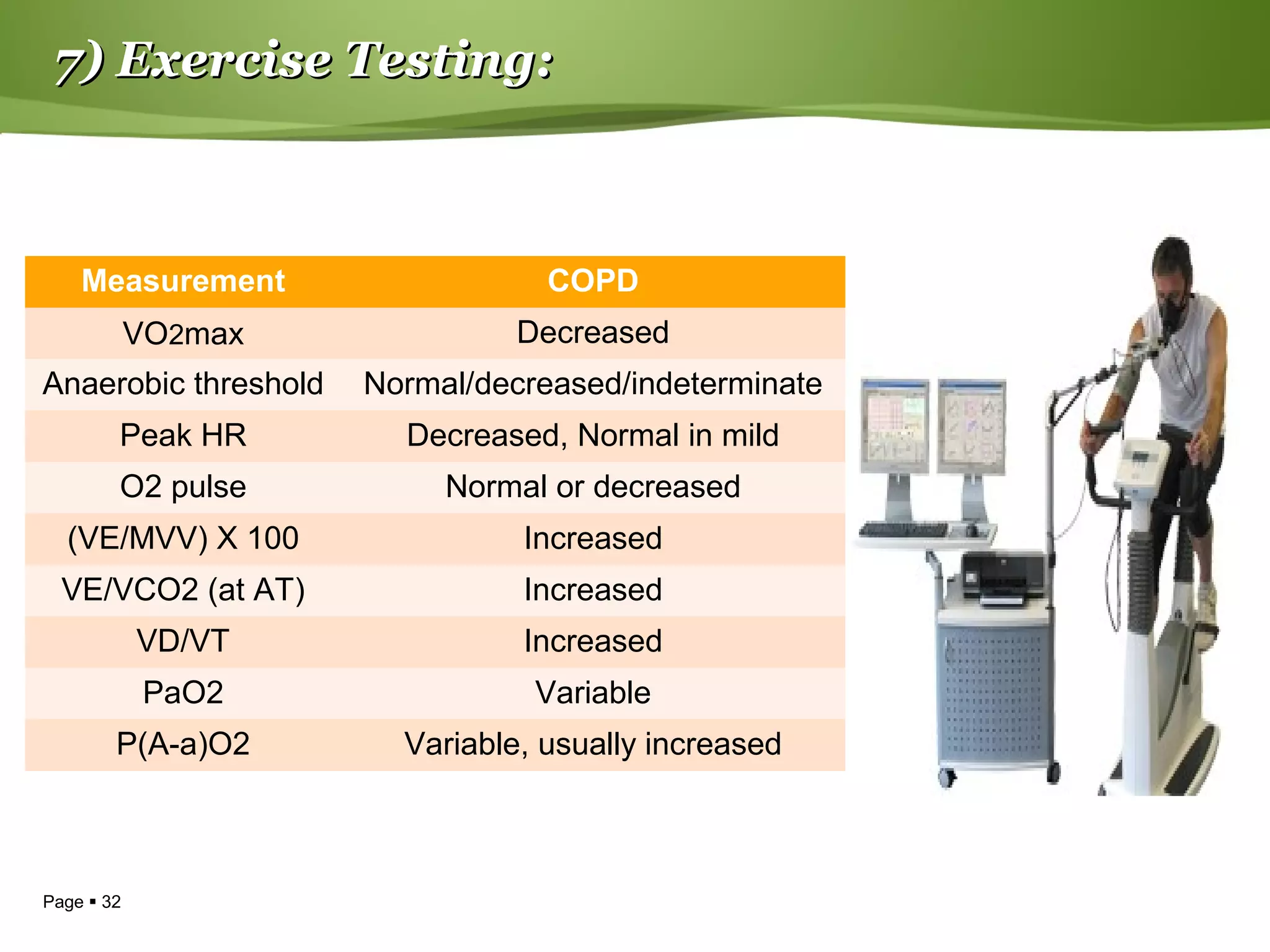 7) Exercise Testing:

| Measurement | COPD |
|---|---|
| VO2max | Decreased |
| Anaerobic threshold | Normal/decreased/indeterminate |
| Peak HR | Decreased, Normal in mild |
| O2 pulse | Normal or decreased |
| (VE/MVV) X 100 | Increased |
| VE/VCO2 (at AT) | Increased |
| VD/VT | Increased |
| PaO2 | Variable |
| P(A-a)O2 | Variable, usually increased |

Page ▪ 32